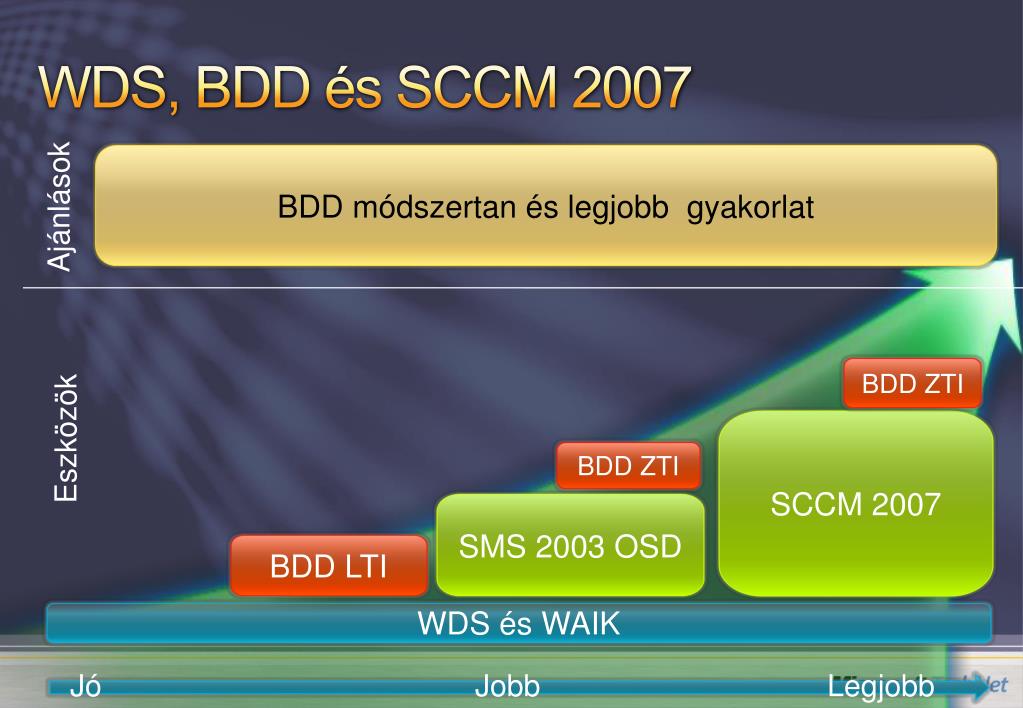 WDS, BDD és SCCM 2007

Ajánlások

BDD módszertan és legjobb gyakorlat

Eszközök

BDD ZTI

BDD ZTI

SCCM 2007

SMS 2003 OSD

BDD LTI

WDS és WAIK

Jó

Jobb

Legjobb